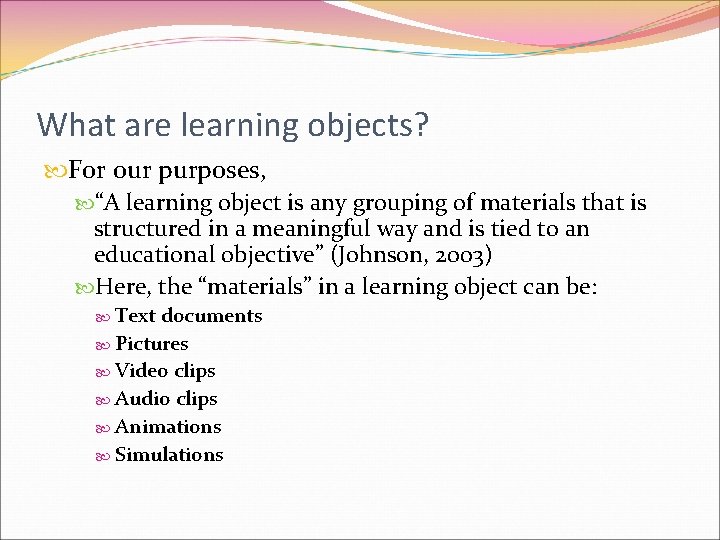 What are learning objects?

For our purposes,

“A learning object is any grouping of materials that is structured in a meaningful way and is tied to an educational objective” (Johnson, 2003)

Here, the “materials” in a learning object can be:

Text documents

Pictures

Video clips

Audio clips

Animations

Simulations